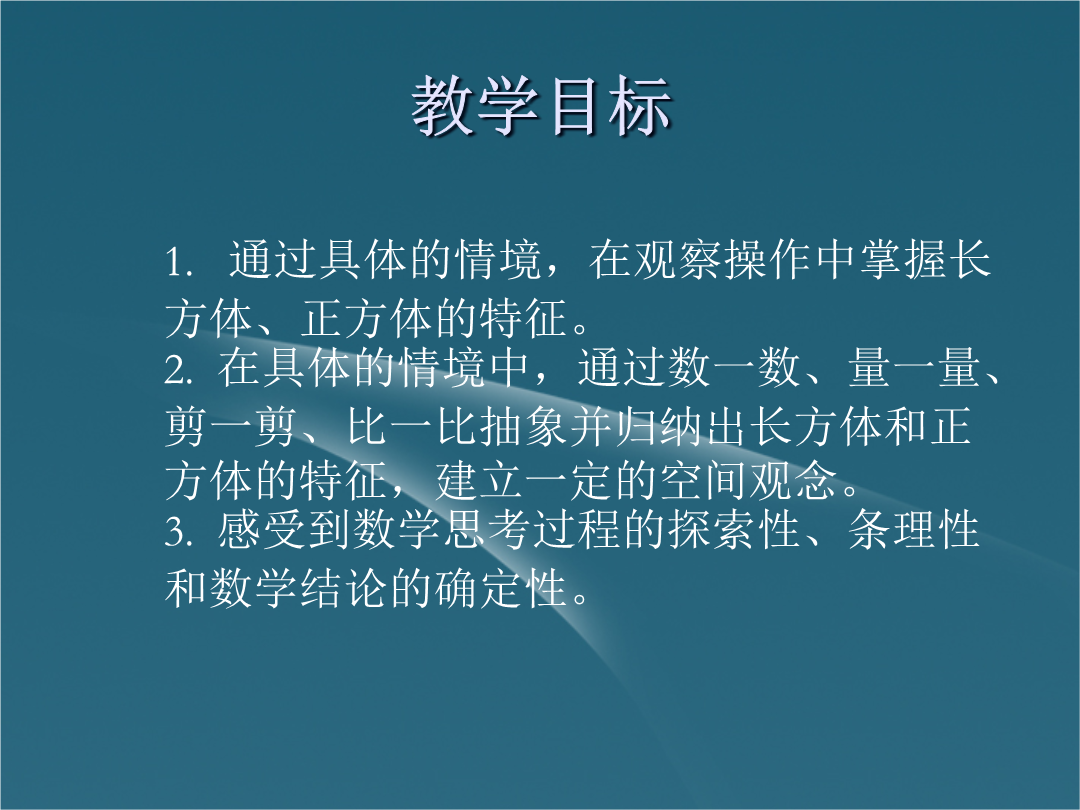 教学目标

1. 通过具体的情境，在观察操作中掌握长方体、正方体的特征。
2. 在具体的情境中，通过数一数、量一量、剪一剪、比一比抽象并归纳出长方体和正方体的特征，建立一定的空间观念。
3. 感受到数学思考过程的探索性、条理性和数学结论的确定性。